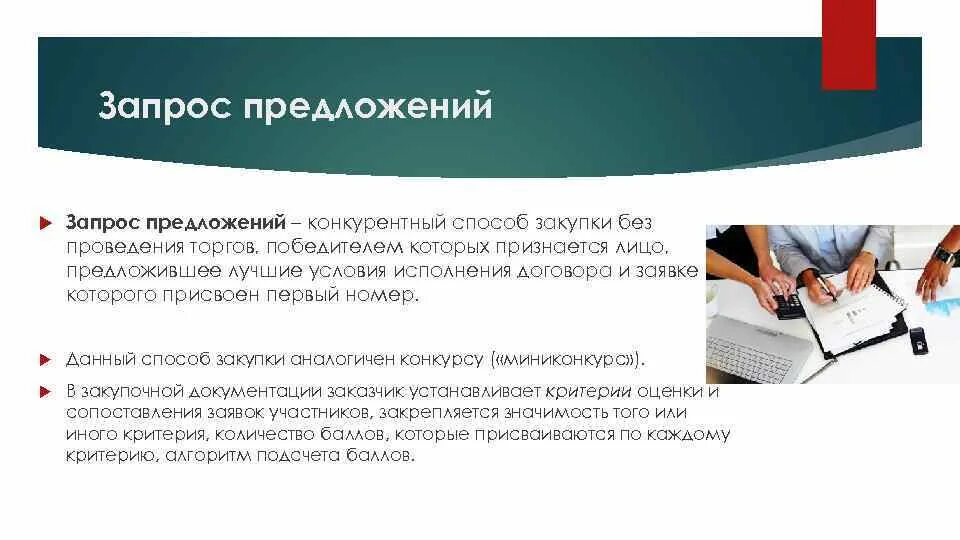 Запрос предложений

Запрос предложений – конкурентный способ закупки без проведения торгов, победителем которых признается лицо, предложившее лучшие условия исполнения договора и заявке которого присвоен первый номер.

Данный способ закупки аналогичен конкурсу («миниконкурс»).

В закупочной документации заказчик устанавливает критерии оценки и сопоставления заявок участников, закрепляется значимость того или иного критерия, количество баллов, которые присваиваются по каждому критерию, алгоритм подсчета баллов.